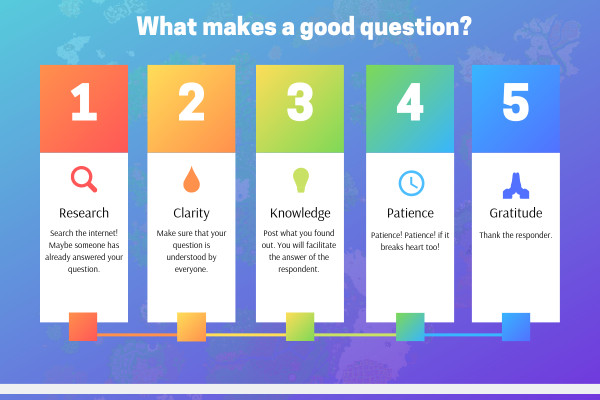 What makes a good question?

1

Research

Search the internet! Maybe someone has already answered your question.

2

Clarity

Make sure that your question is understood by everyone.

3

Knowledge

Post what you found out. You will facilitate the answer of the respondent.

4

Patience

Patience! Patience! if it breaks heart too!

5

Gratitude

Thank the responder.